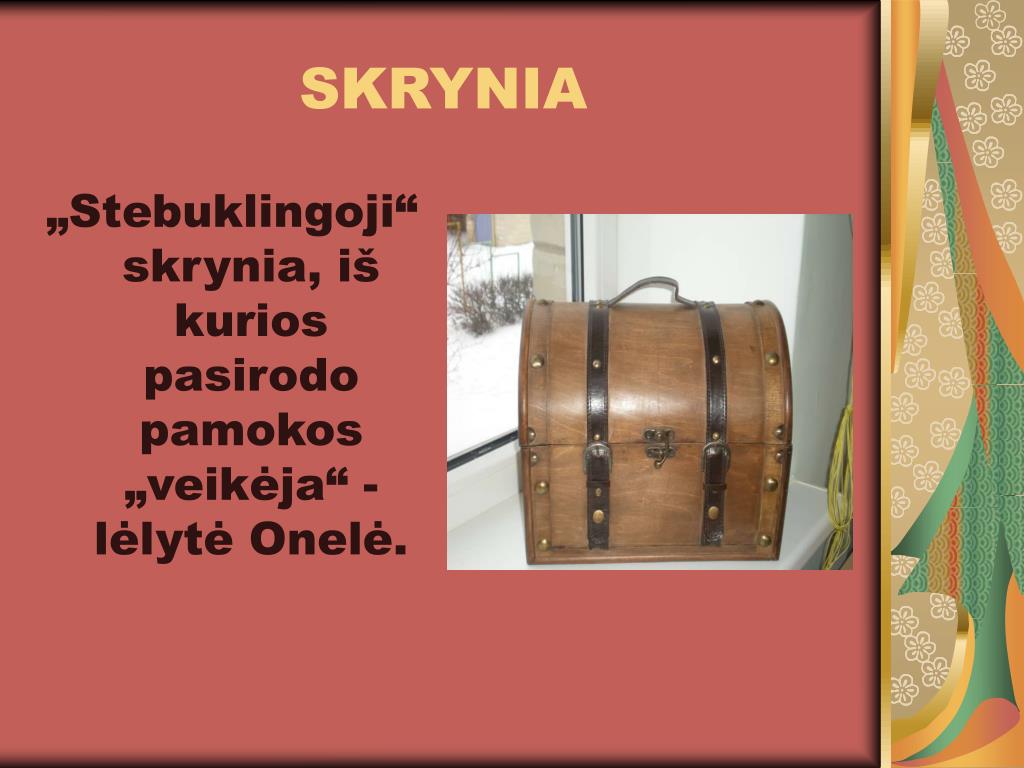 SKRYNIA

„Stebuklingoji“ skrynia, iš kurios pasirodo pamokos „veikėja“ - lėlytė Onelė.